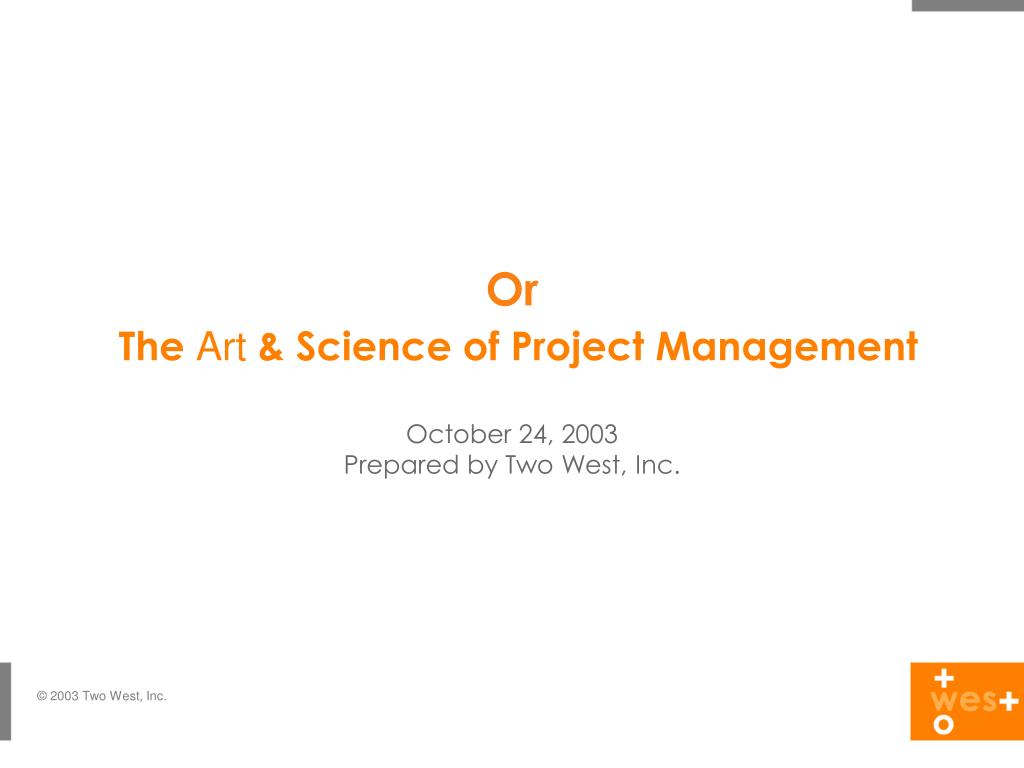 Or
The Art & Science of Project Management

October 24, 2003
Prepared by Two West, Inc.

© 2003 Two West, Inc.

+
wes+
o